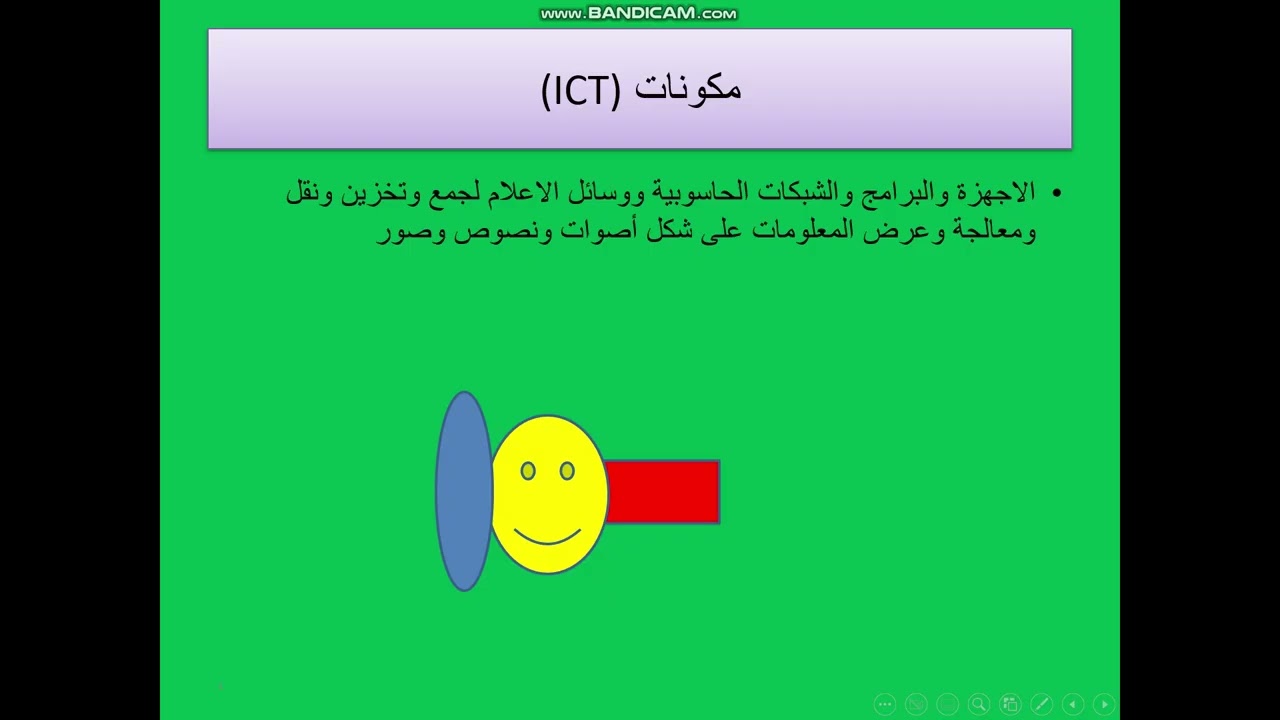 www.BANDICAM.com

مكونات (ICT)

• الاجهزة والبرامج والشبكات الحاسوبية ووسائل الاعلام لجمع وتخزين ونقل ومعالجة وعرض المعلومات على شكل أصوات ونصوص وصور